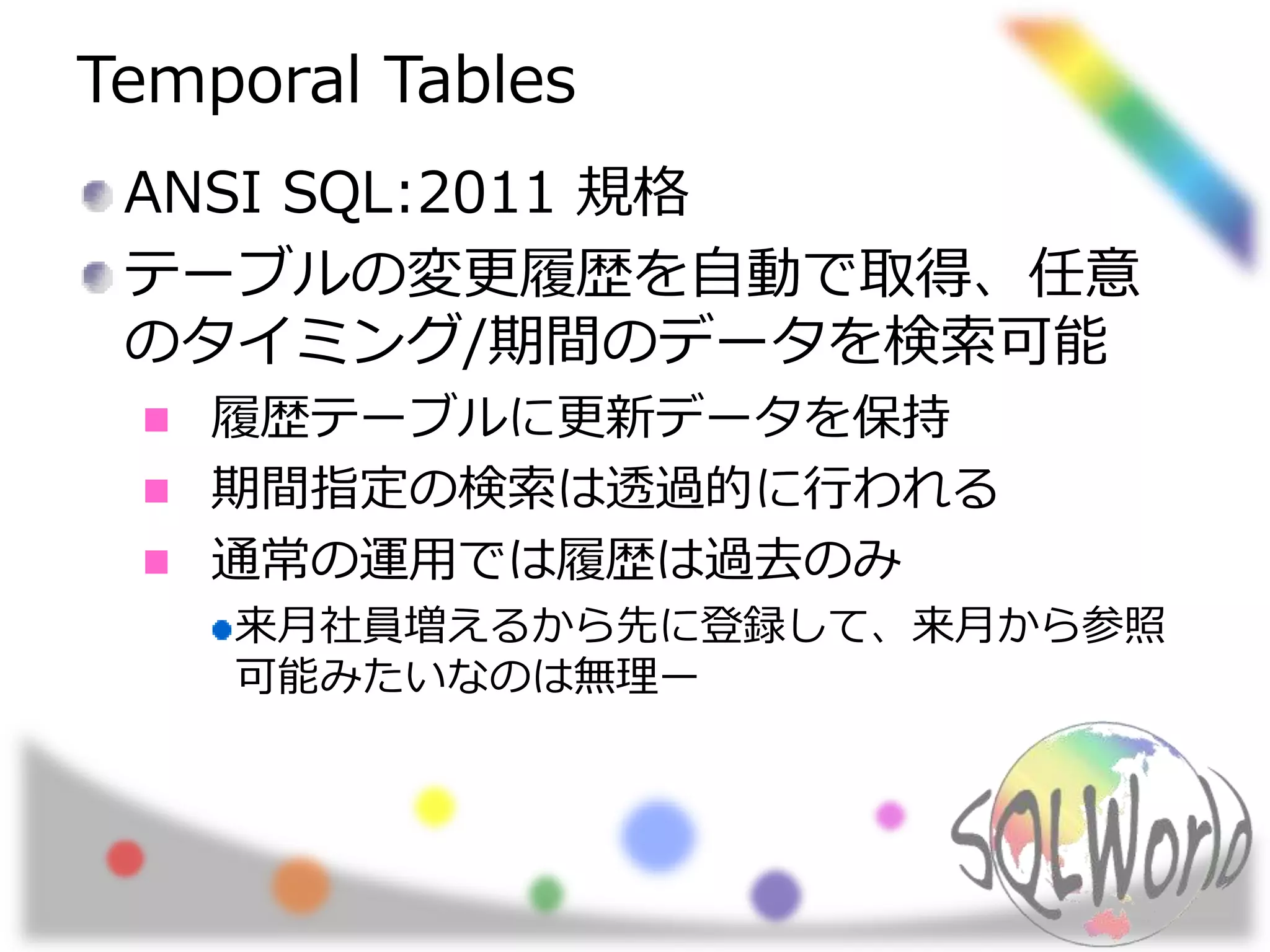 Temporal Tables

ANSI SQL:2011 規格

テーブルの変更履歴を自動で取得、任意のタイミング/期間のデータを検索可能

履歴テーブルに更新データを保持

期間指定の検索は透過的に行われる

通常の運用では履歴は過去のみ

来月社員増えるから先に登録して、来月から参照可能みたいなのは無理ー

SQLWorld